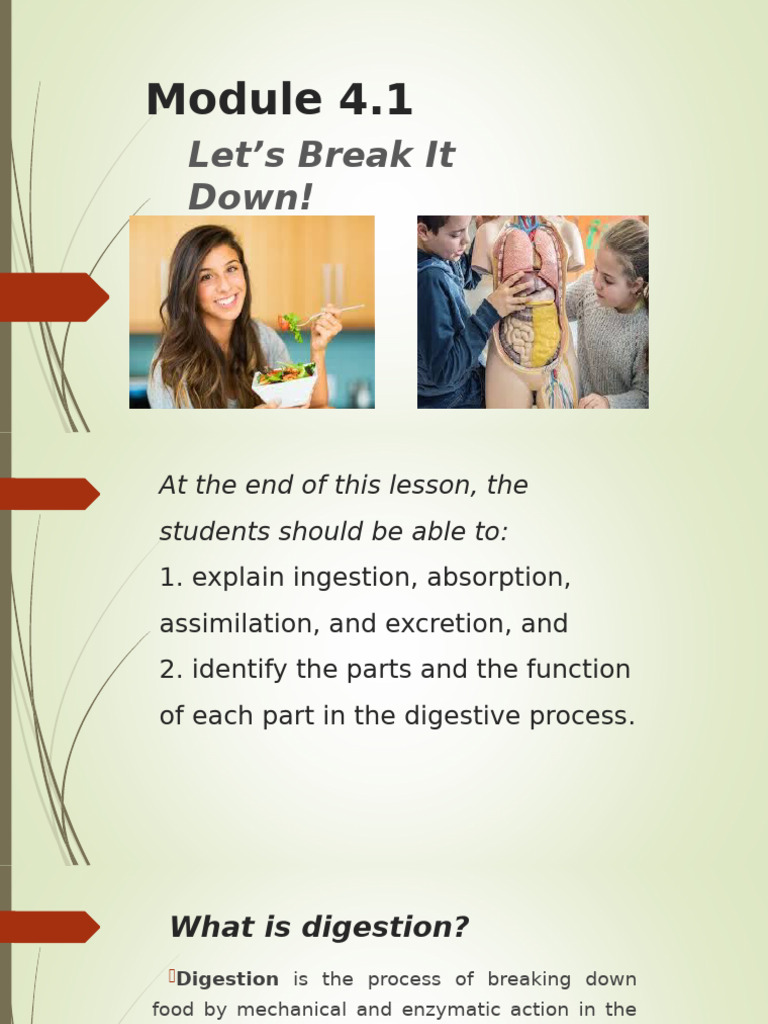 Module 4.1

Let’s Break It Down!

At the end of this lesson, the students should be able to:
1. explain ingestion, absorption, assimilation, and excretion, and
2. identify the parts and the function of each part in the digestive process.

What is digestion?

Digestion is the process of breaking down food by mechanical and enzymatic action in the